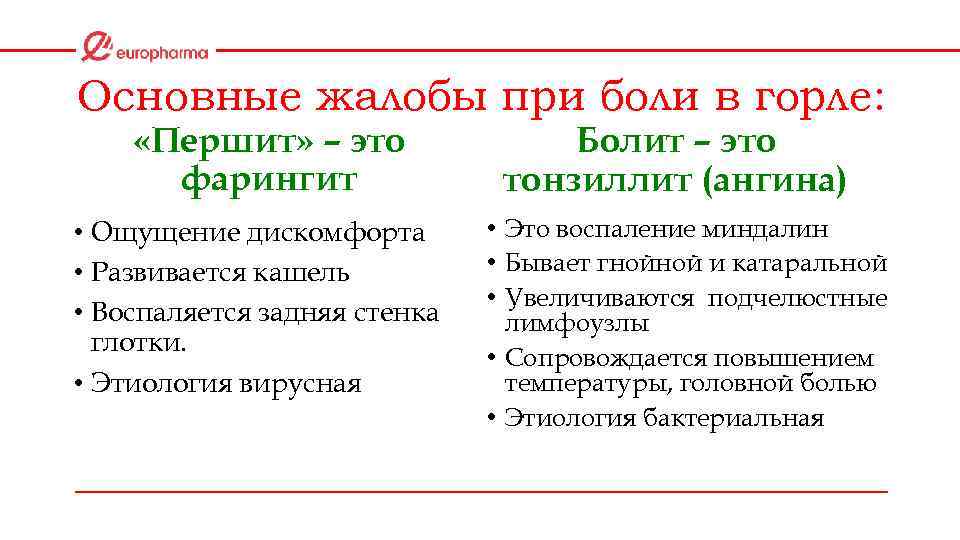 europharma

Основные жалобы при боли в горле:

«Першит» – это фарингит

• Ощущение дискомфорта
• Развивается кашель
• Воспаляется задняя стенка глотки.
• Этиология вирусная

Болит – это тонзиллит (ангина)

• Это воспаление миндалин
• Бывает гнойной и катаральной
• Увеличиваются подчелюстные лимфоузлы
• Сопровождается повышением температуры, головной болью
• Этиология бактериальная